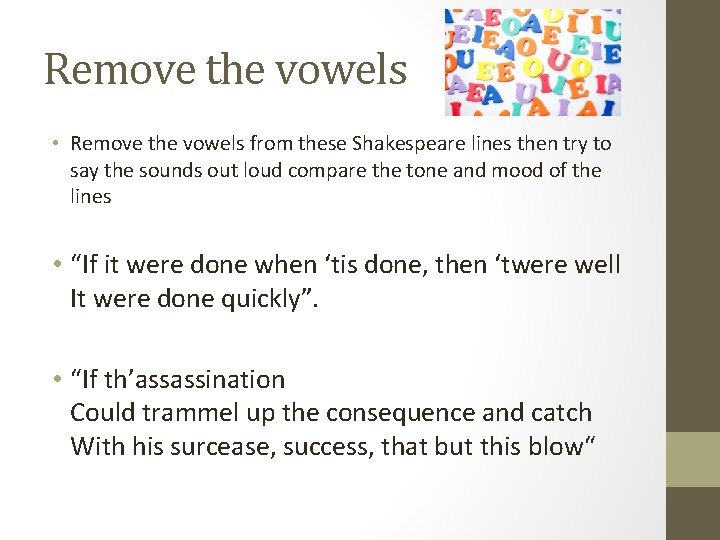 Remove the vowels

• Remove the vowels from these Shakespeare lines then try to say the sounds out loud compare the tone and mood of the lines

• “If it were done when ‘tis done, then ‘twere well
It were done quickly”.

• “If th’assassination
Could trammel up the consequence and catch
With his surcease, success, that but this blow“